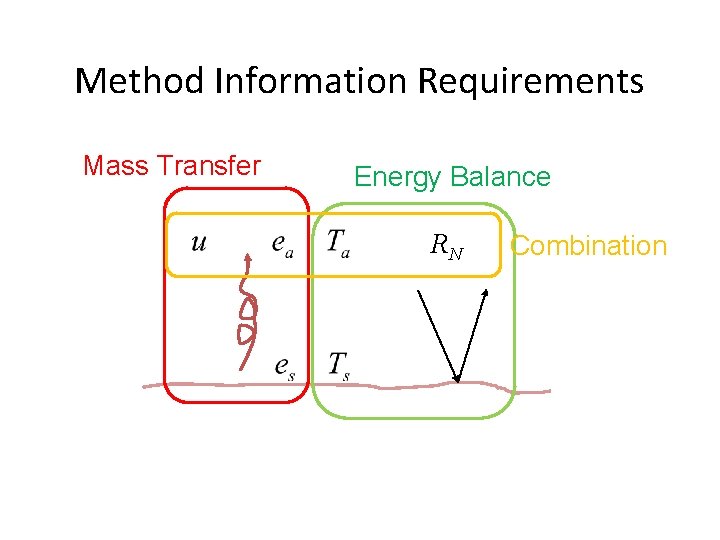 Method Information Requirements

Mass Transfer

Energy Balance

$u$ $e_a$ $T_a$ $R_N$

Combination

$e_s$ $T_s$